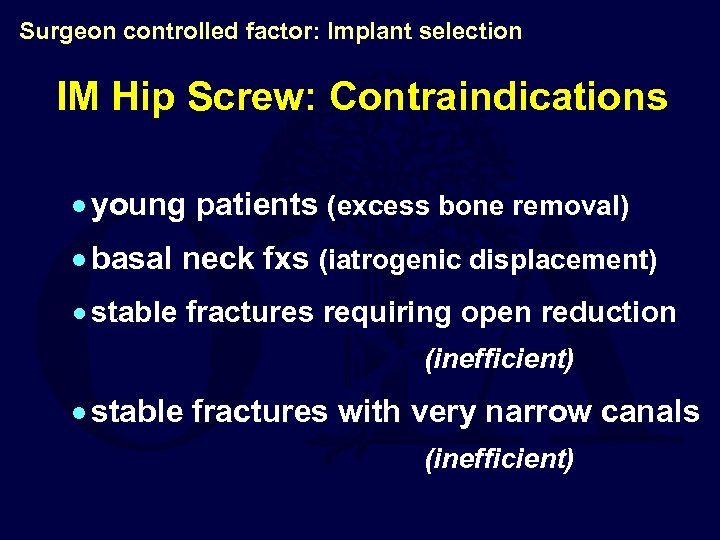 Surgeon controlled factor: Implant selection

IM Hip Screw: Contraindications

• young patients (excess bone removal)
• basal neck fxs (iatrogenic displacement)
• stable fractures requiring open reduction (inefficient)
• stable fractures with very narrow canals (inefficient)